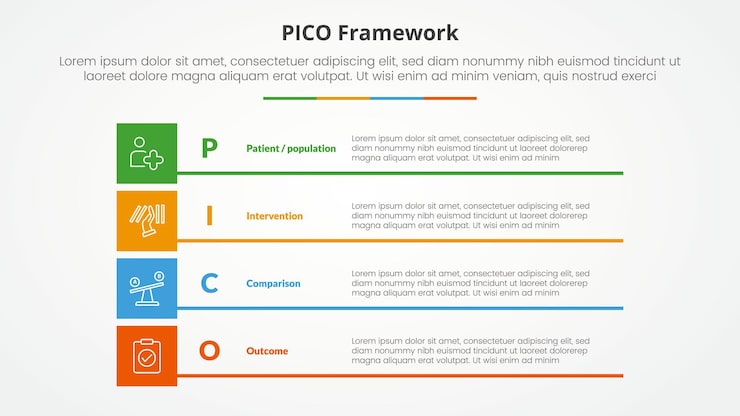 PICO Framework

Lorem ipsum dolor sit amet, consectetuer adipiscing elit, sed diam nonummy nibh euismod tincidunt ut laoreet dolore magna aliquam erat volutpat. Ut wisi enim ad minim veniam, quis nostrud exerci

P Patient / population
Lorem ipsum dolor sit amet, consectetuer adipiscing elit, sed diam nonummy nibh euismod tincidunt ut laoreet dolorerep magna aliquam erat volutpat. Ut wisi enim ad minim

I Intervention
Lorem ipsum dolor sit amet, consectetuer adipiscing elit, sed diam nonummy nibh euismod tincidunt ut laoreet dolorerep magna aliquam erat volutpat. Ut wisi enim ad minim

C Comparison
Lorem ipsum dolor sit amet, consectetuer adipiscing elit, sed diam nonummy nibh euismod tincidunt ut laoreet dolorerep magna aliquam erat volutpat. Ut wisi enim ad minim

O Outcome
Lorem ipsum dolor sit amet, consectetuer adipiscing elit, sed diam nonummy nibh euismod tincidunt ut laoreet dolorerep magna aliquam erat volutpat. Ut wisi enim ad minim